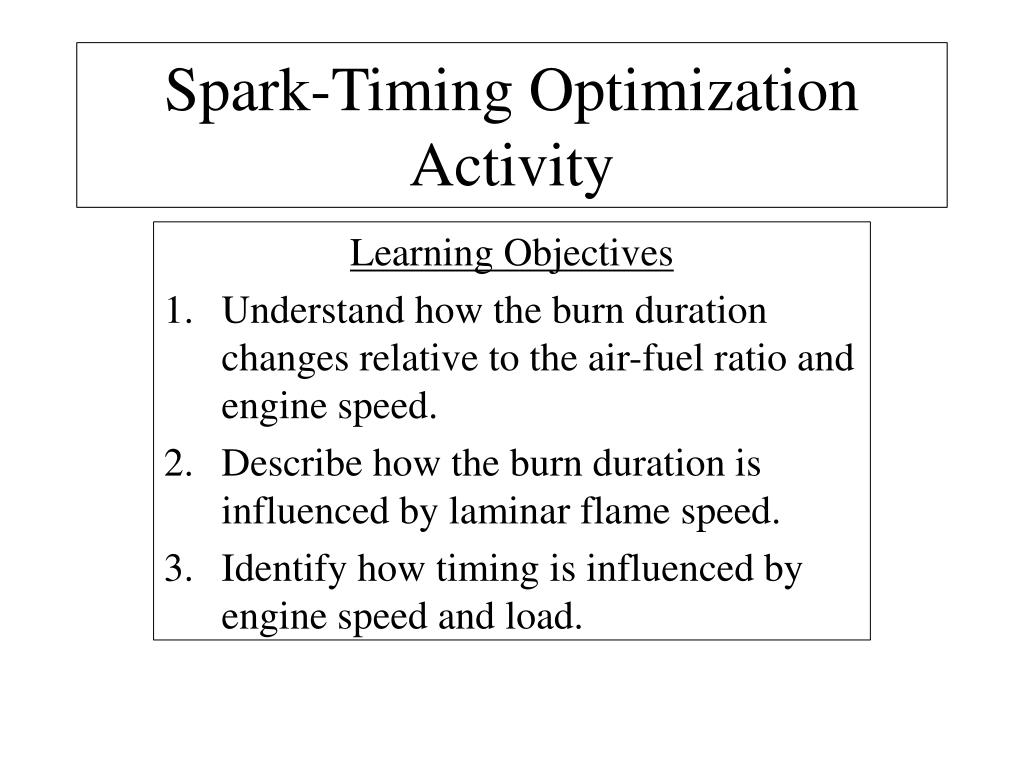 Spark-Timing Optimization Activity

Learning Objectives

1. Understand how the burn duration changes relative to the air-fuel ratio and engine speed.
2. Describe how the burn duration is influenced by laminar flame speed.
3. Identify how timing is influenced by engine speed and load.